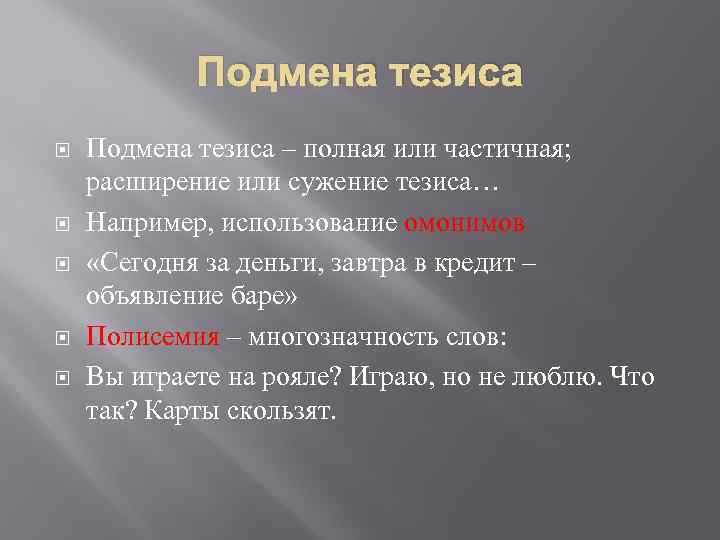 Подмена тезиса

Подмена тезиса – полная или частичная; расширение или сужение тезиса…

Например, использование омонимов

«Сегодня за деньги, завтра в кредит – объявление баре»

Полисемия – многозначность слов:

Вы играете на рояле? Играю, но не люблю. Что так? Карты скользят.